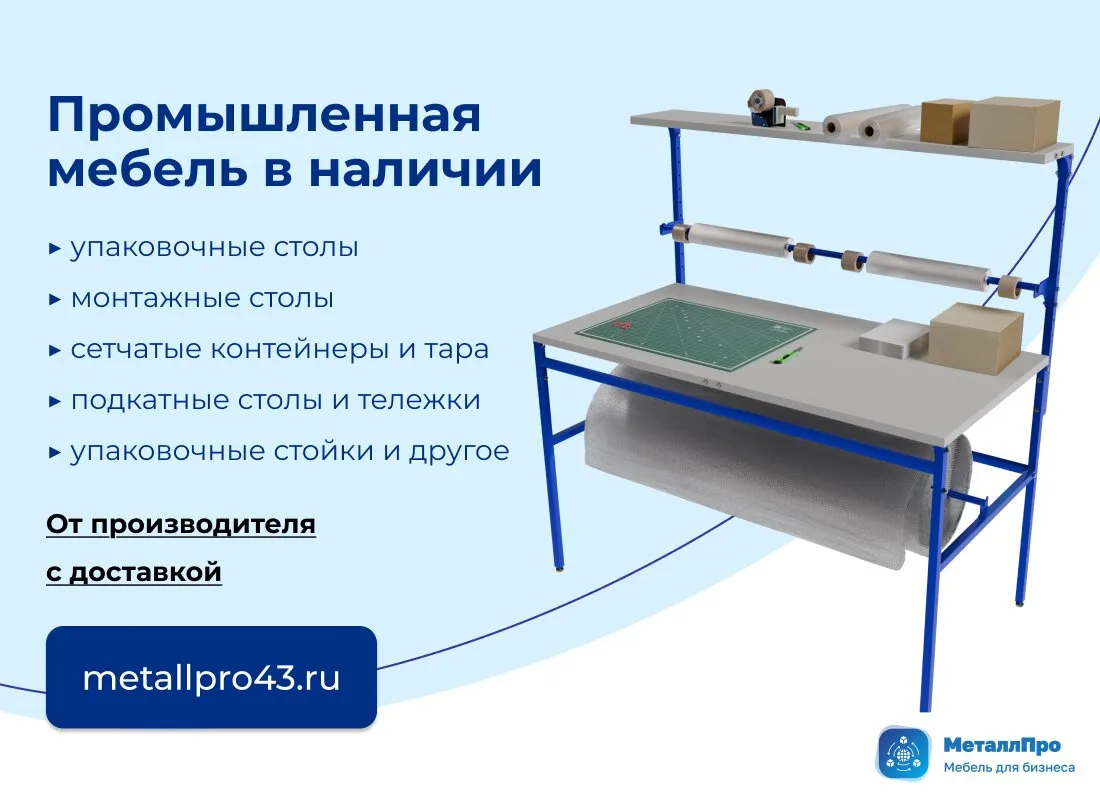 Промышленная мебель в наличии

▸ упаковочные столы
▸ монтажные столы
▸ сетчатые контейнеры и тара
▸ подкатные столы и тележки
▸ упаковочные стойки и другое

От производителя
с доставкой

metallpro43.ru

МеталлПро
Мебель для бизнеса